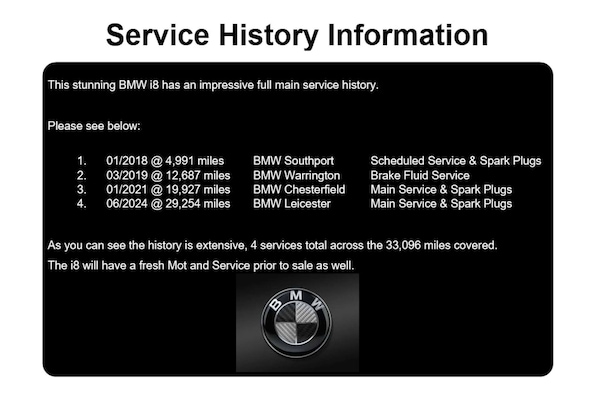 Service History Information

This stunning BMW i8 has an impressive full main service history.

Please see below:

1. 01/2018 @ 4,991 miles BMW Southport Scheduled Service & Spark Plugs
2. 03/2019 @ 12,687 miles BMW Warrington Brake Fluid Service
3. 01/2021 @ 19,927 miles BMW Chesterfield Main Service & Spark Plugs
4. 06/2024 @ 29,254 miles BMW Leicester Main Service & Spark Plugs

As you can see the history is extensive, 4 services total across the 33,096 miles covered.

The i8 will have a fresh Mot and Service prior to sale as well.

BMW